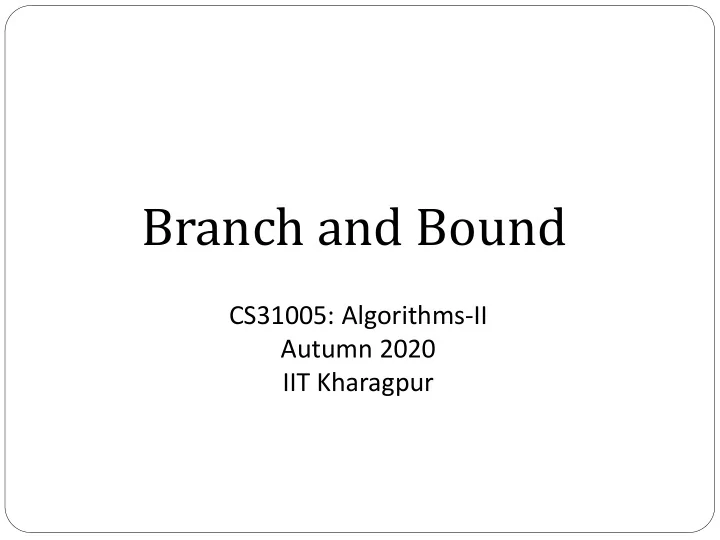 Branch and Bound

CS31005: Algorithms-II
Autumn 2020
IIT Kharagpur